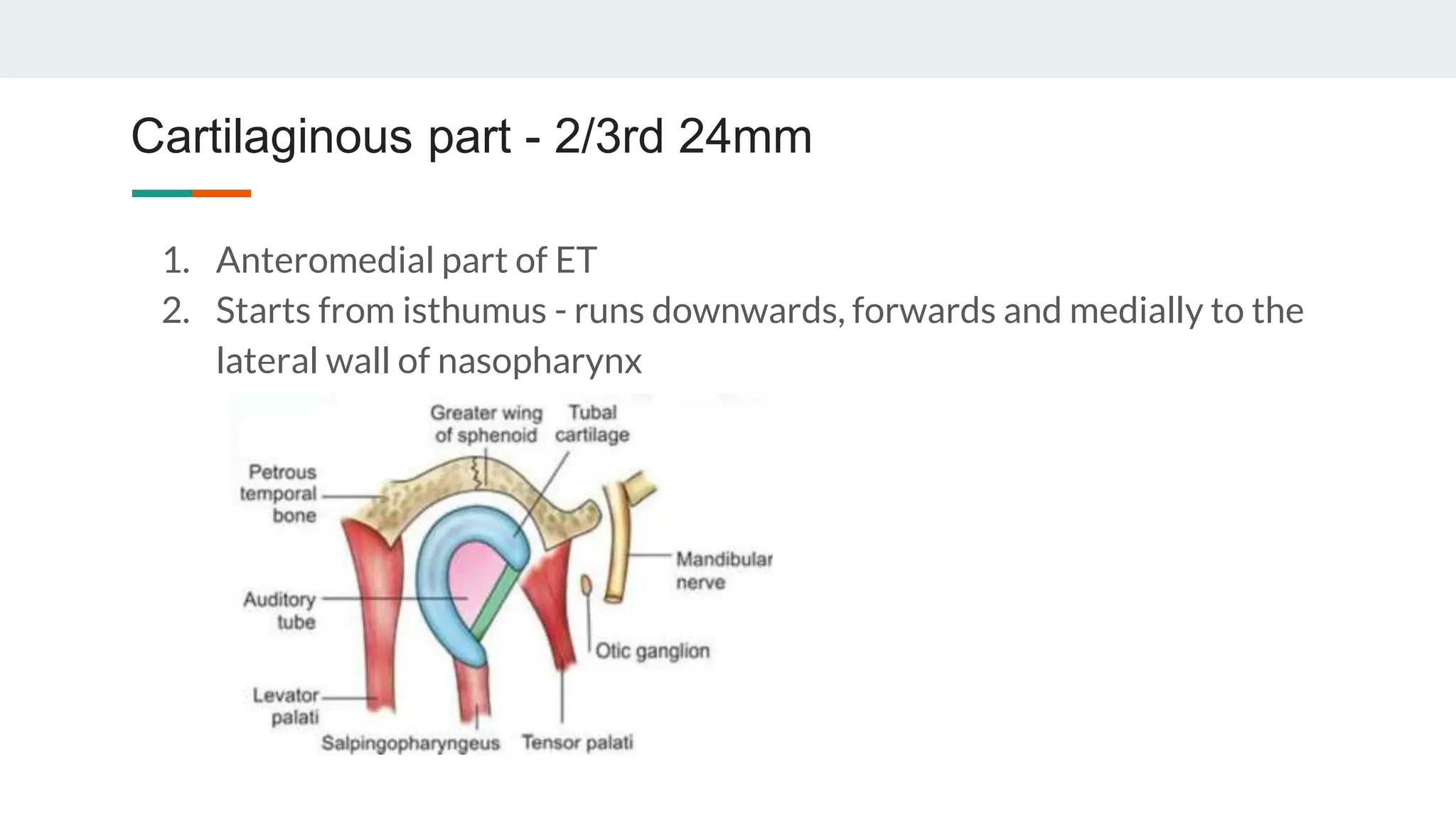 Cartilaginous part - 2/3rd 24mm

1. Anteromedial part of ET
2. Starts from isthumus - runs downwards, forwards and medially to the lateral wall of nasopharynx

Greater wing of sphenoid
Tubal cartilage
Petrous temporal bone
Mandibular nerve
Auditory tube
Otic ganglion
Levator palati
Salpingopharyngeus
Tensor palati